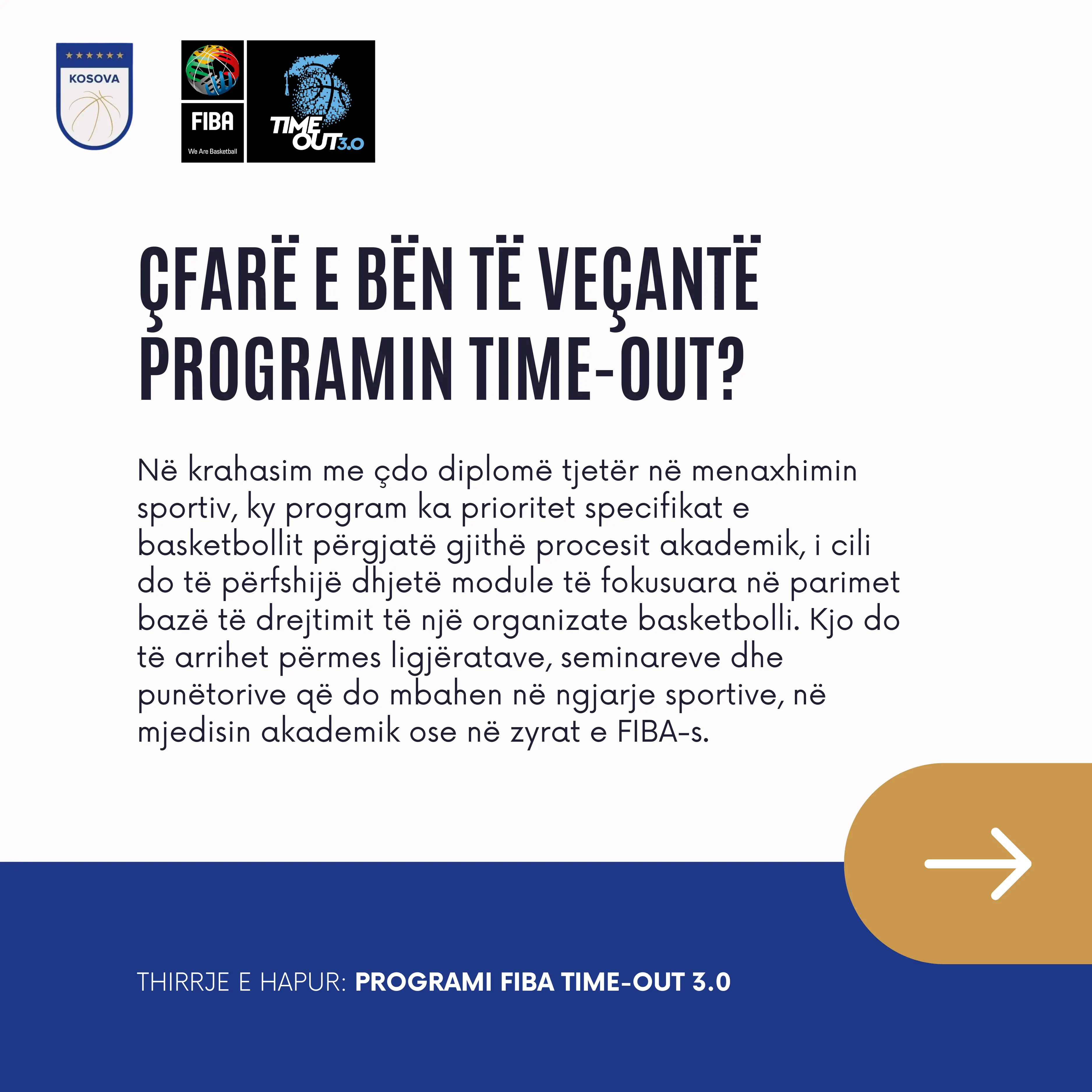 KOSOVA

FIBA
We Are Basketball

TIME OUT 3.0

ÇFARË E BËN TË VEÇANTË PROGRAMIN TIME-OUT?

Në krahasim me çdo diplomë tjetër në menaxhimin sportiv, ky program ka prioritet specifikat e basketbollit përgjatë gjithë procesit akademik, i cili do të përfshijë dhjetë module të fokusuara në parimet bazë të drejtimit të një organizate basketbolli. Kjo do të arrihet përmes ligjëratave, seminareve dhe punëtorive që do mbahen në ngjarje sportive, në mjedisin akademik ose në zyrat e FIBA-s.

THIRRJE E HAPUR: PROGRAMI FIBA TIME-OUT 3.0